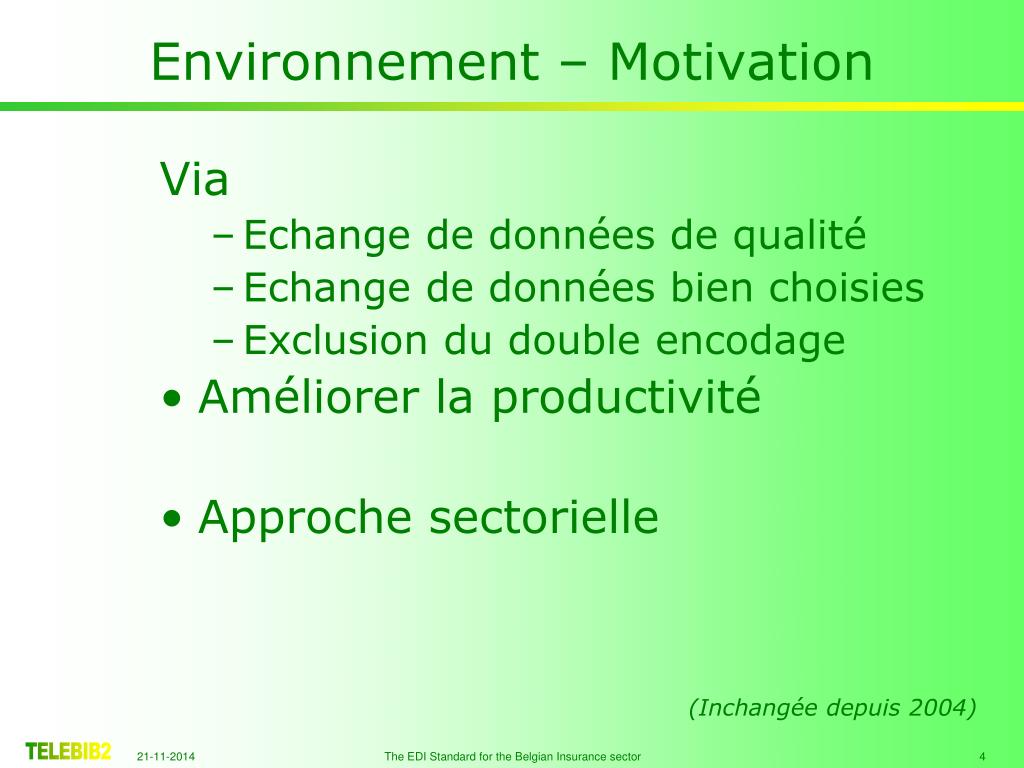 Environnement – Motivation

Via
– Echange de données de qualité
– Echange de données bien choisies
– Exclusion du double encodage
• Améliorer la productivité

• Approche sectorielle

(Inchangée depuis 2004)

TELEBIB2 21-11-2014 The EDI Standard for the Belgian Insurance sector 4